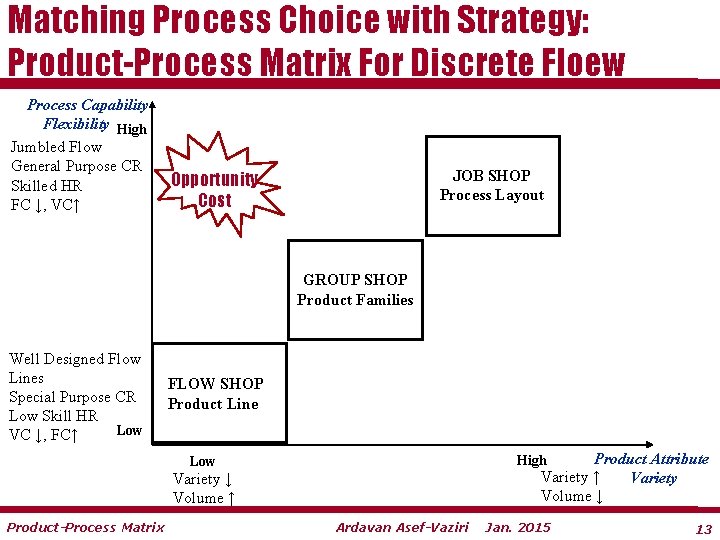 Matching Process Choice with Strategy: Product-Process Matrix For Discrete Floew

Process Capability Flexibility

High

Jumbled Flow
General Purpose CR
Skilled HR
FC ↓, VC↑

Opportunity Cost

JOB SHOP
Process Layout

GROUP SHOP
Product Families

Well Designed Flow Lines
Special Purpose CR
Low Skill HR
VC ↓, FC↑

Low

FLOW SHOP
Product Line

Low
Variety ↓
Volume ↑

High
Variety ↑
Volume ↓

Product Attribute Variety

Product-Process Matrix

Ardavan Asef-Vaziri Jan. 2015

13